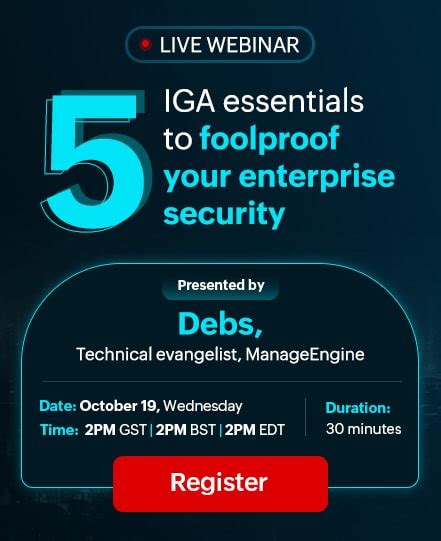 LIVE WEBINAR

5 IGA essentials to foolproof your enterprise security

Presented by

Debs,
Technical evangelist, ManageEngine

Date: October 19, Wednesday
Time: 2PM GST | 2PM BST | 2PM EDT

Duration:
30 minutes

Register